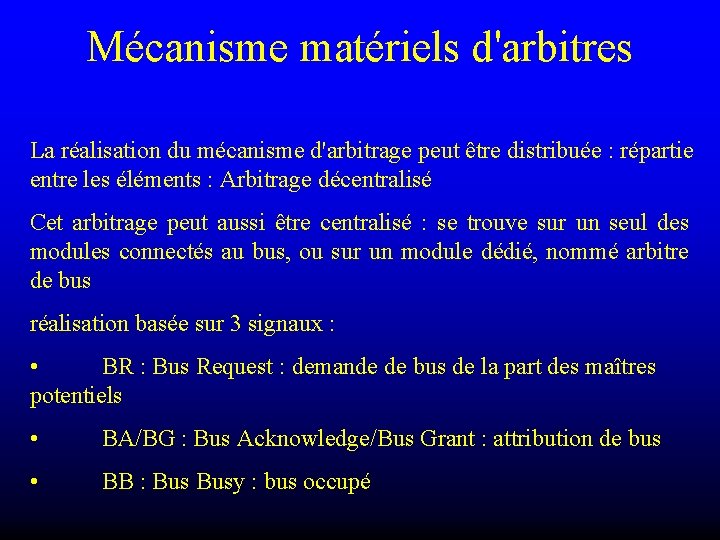 Mécanisme matériels d'arbitres

La réalisation du mécanisme d'arbitrage peut être distribuée : répartie entre les éléments : Arbitrage décentralisé

Cet arbitrage peut aussi être centralisé : se trouve sur un seul des modules connectés au bus, ou sur un module dédié, nommé arbitre de bus

réalisation basée sur 3 signaux :

• BR : Bus Request : demande de bus de la part des maîtres potentiels

• BA/BG : Bus Acknowledge/Bus Grant : attribution de bus

• BB : Bus Busy : bus occupé